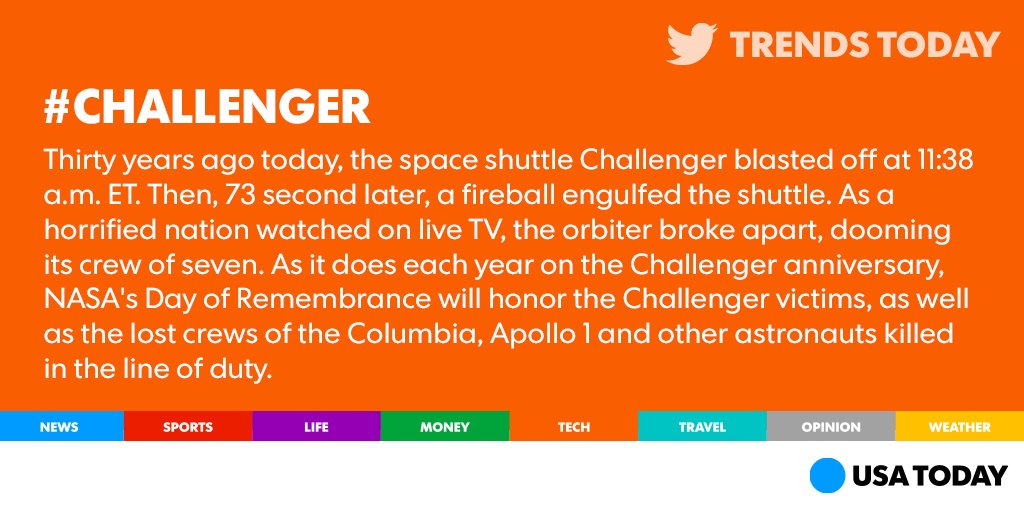 TRENDS TODAY

#CHALLENGER

Thirty years ago today, the space shuttle Challenger blasted off at 11:38 a.m. ET. Then, 73 second later, a fireball engulfed the shuttle. As a horrified nation watched on live TV, the orbiter broke apart, dooming its crew of seven. As it does each year on the Challenger anniversary, NASA's Day of Remembrance will honor the Challenger victims, as well as the lost crews of the Columbia, Apollo 1 and other astronauts killed in the line of duty.

NEWS SPORTS LIFE MONEY TECH TRAVEL OPINION WEATHER

USA TODAY